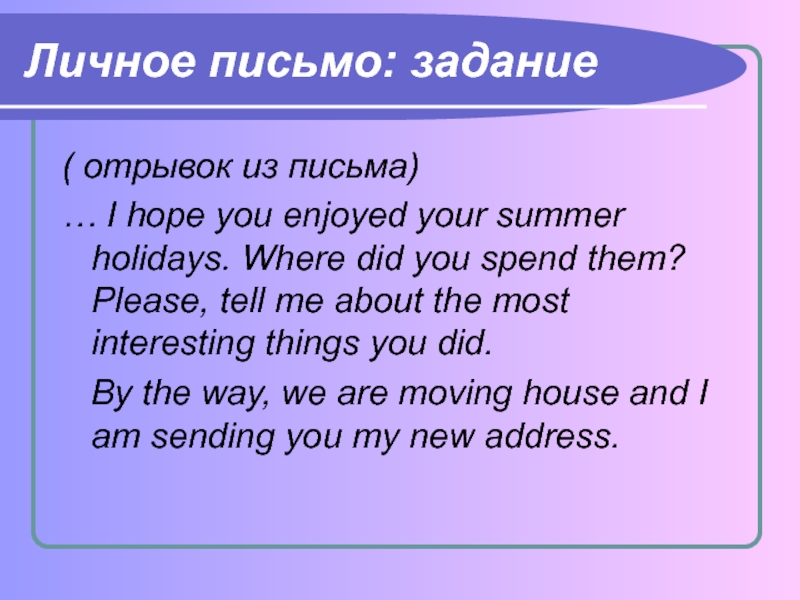 Личное письмо: задание

( отрывок из письма)

… I hope you enjoyed your summer holidays. Where did you spend them? Please, tell me about the most interesting things you did.

By the way, we are moving house and I am sending you my new address.